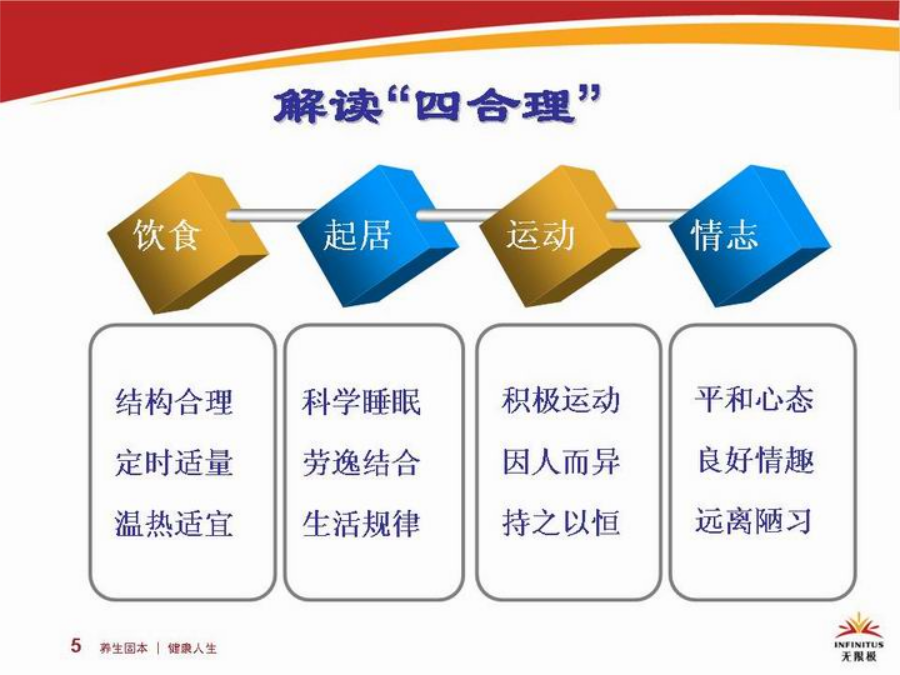 解读“四合理”

饮食

起居

运动

情志

结构合理
定时适量
温热适宜

科学睡眠
劳逸结合
生活规律

积极运动
因人而异
持之以恒

平和心态
良好情趣
远离陋习

5 养生固本 | 健康人生

INFINITUS
无限极